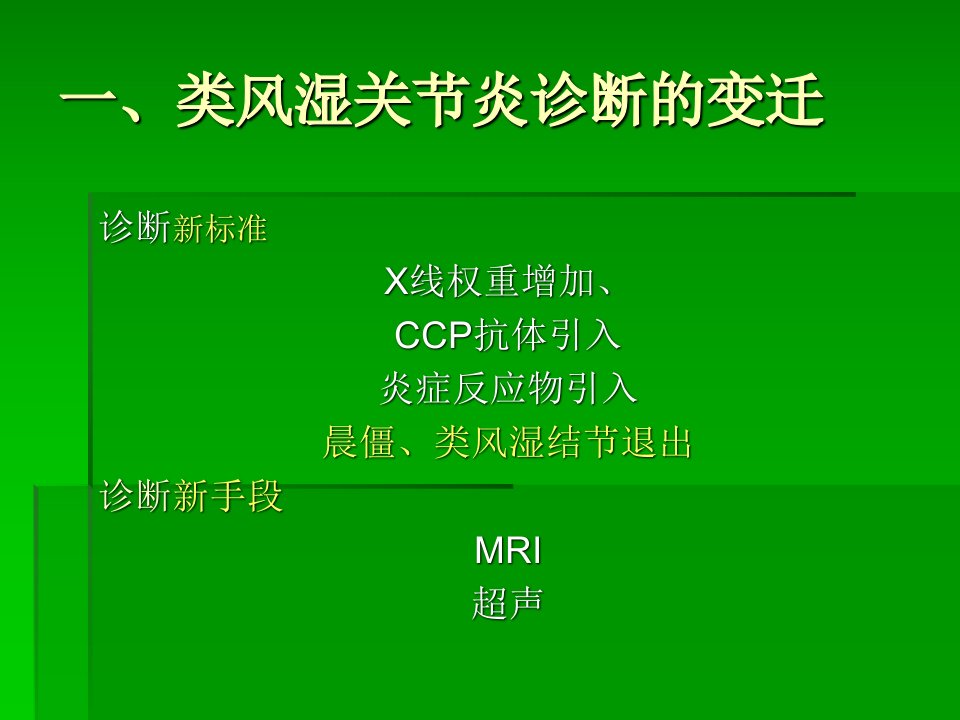 一、类风湿关节炎诊断的变迁

诊断新标准

X线权重增加、

CCP抗体引入

炎症反应物引入

晨僵、类风湿结节退出

诊断新手段

MRI

超声